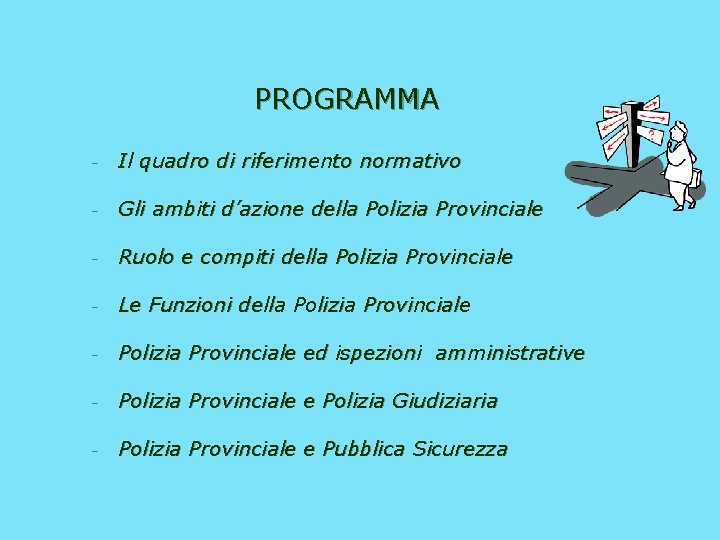 PROGRAMMA

- Il quadro di riferimento normativo

- Gli ambiti d’azione della Polizia Provinciale

- Ruolo e compiti della Polizia Provinciale

- Le Funzioni della Polizia Provinciale

- Polizia Provinciale ed ispezioni amministrative

- Polizia Provinciale e Polizia Giudiziaria

- Polizia Provinciale e Pubblica Sicurezza